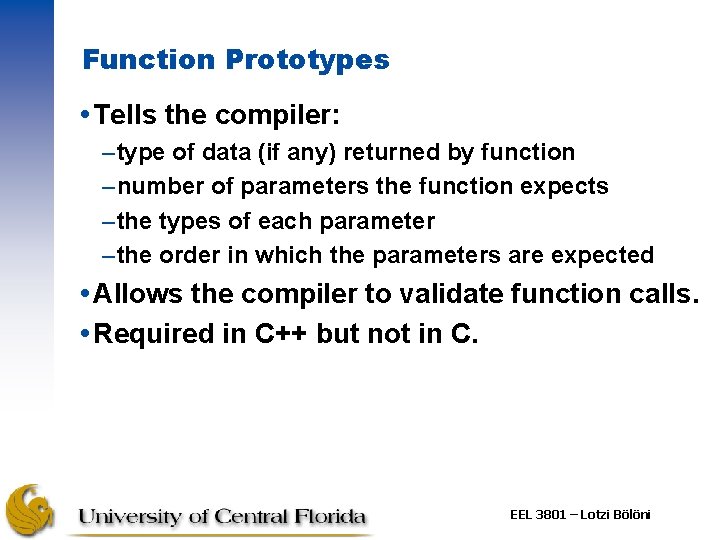 Function Prototypes

• Tells the compiler:

– type of data (if any) returned by function

– number of parameters the function expects

– the types of each parameter

– the order in which the parameters are expected

• Allows the compiler to validate function calls.

• Required in C++ but not in C.

University of Central Florida

EEL 3801 – Lotzi Bölöni